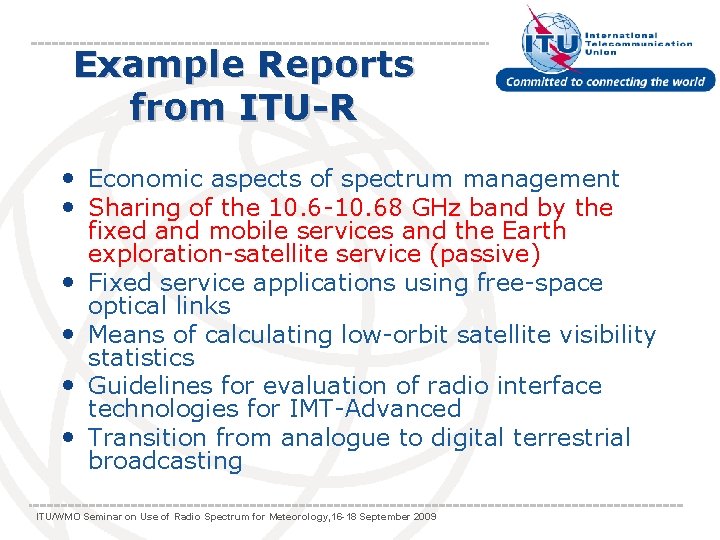 Example Reports from ITU-R

ITU International Telecommunication Union
Committed to connecting the world

• Economic aspects of spectrum management
• Sharing of the 10.6-10.68 GHz band by the fixed and mobile services and the Earth exploration-satellite service (passive)
• Fixed service applications using free-space optical links
• Means of calculating low-orbit satellite visibility statistics
• Guidelines for evaluation of radio interface technologies for IMT-Advanced
• Transition from analogue to digital terrestrial broadcasting

ITU/WMO Seminar on Use of Radio Spectrum for Meteorology,16-18 September 2009